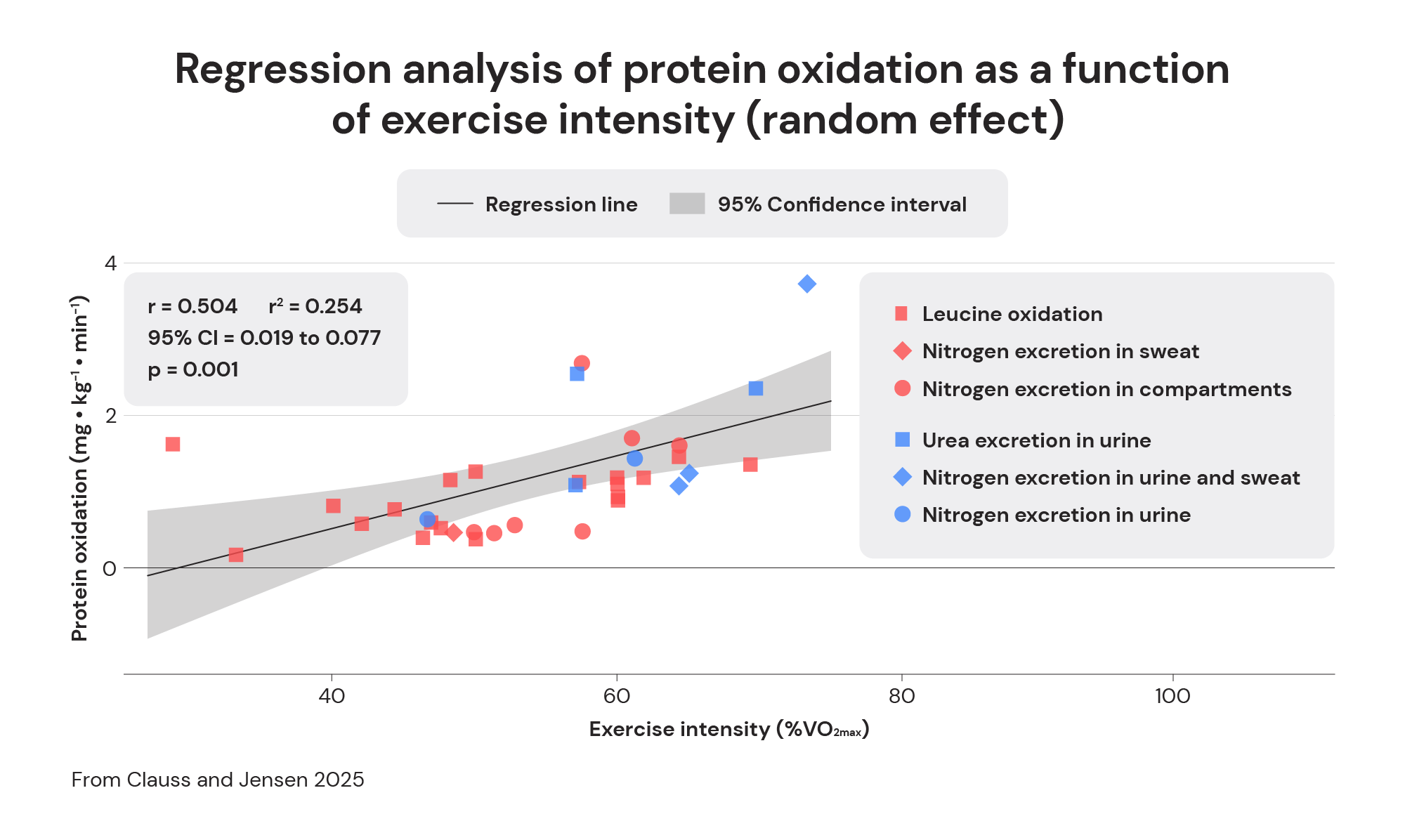 Regression analysis of protein oxidation as a function of exercise intensity (random effect)

Regression line 95% Confidence interval

r = 0.504 $r^2$ = 0.254
95% CI = 0.019 to 0.077
p = 0.001

Leucine oxidation
Nitrogen excretion in sweat
Nitrogen excretion in compartments
Urea excretion in urine
Nitrogen excretion in urine and sweat
Nitrogen excretion in urine

Protein oxidation (mg • $kg^{-1}$ • $min^{-1}$)

4
2
0

40
60
80
100

Exercise intensity (%$VO_{2max}$)

From Clauss and Jensen 2025